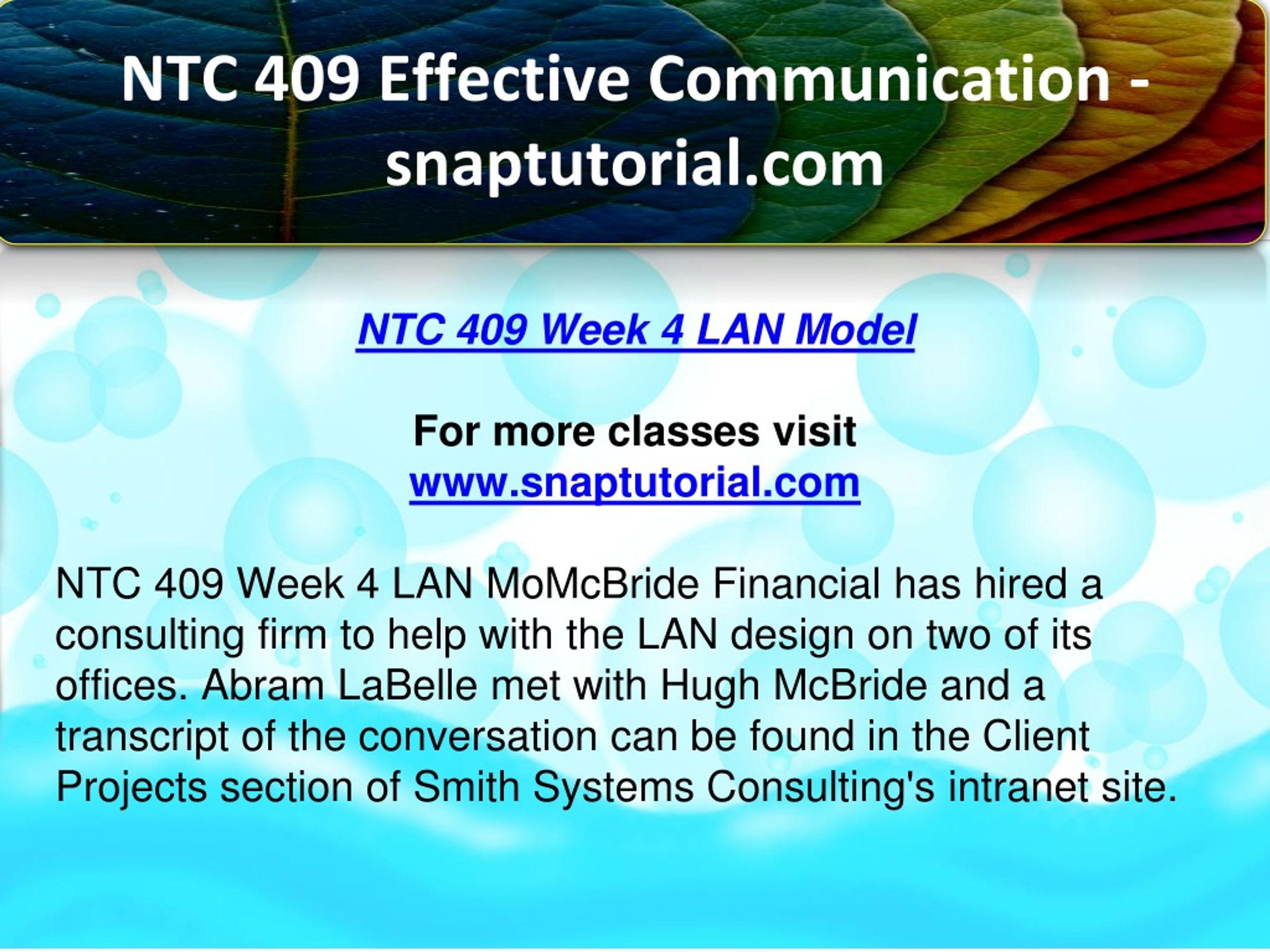 NTC 409 Effective Communication - snaptutorial.com

NTC 409 Week 4 LAN Model

For more classes visit
www.snaptutorial.com

NTC 409 Week 4 LAN MoMcBride Financial has hired a consulting firm to help with the LAN design on two of its offices. Abram LaBelle met with Hugh McBride and a transcript of the conversation can be found in the Client Projects section of Smith Systems Consulting's intranet site.